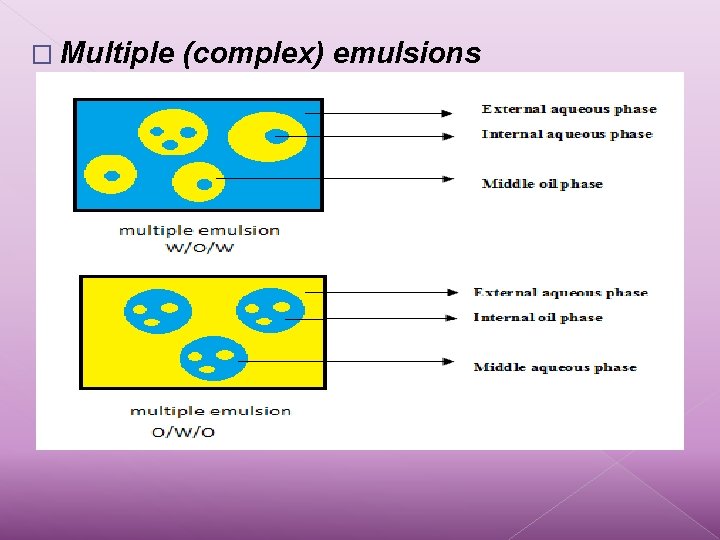 □ Multiple (complex) emulsions

External aqueous phase
Internal aqueous phase
Middle oil phase

multiple emulsion
W/O/W

External aqueous phase
Internal oil phase
Middle aqueous phase

multiple emulsion
O/W/O